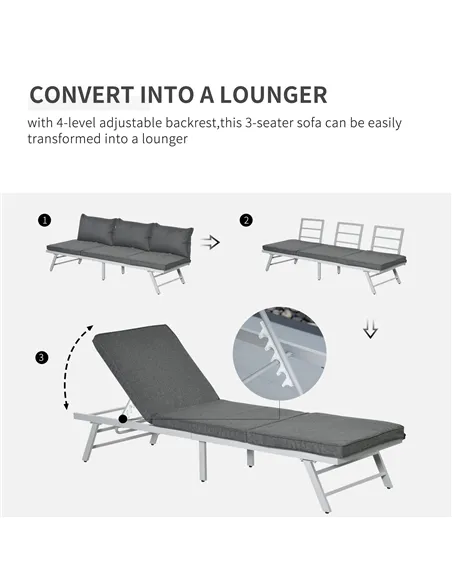 CONVERT INTO A LOUNGER

with 4-level adjustable backrest,this 3-seater sofa can be easily transformed into a lounger

1

2

3